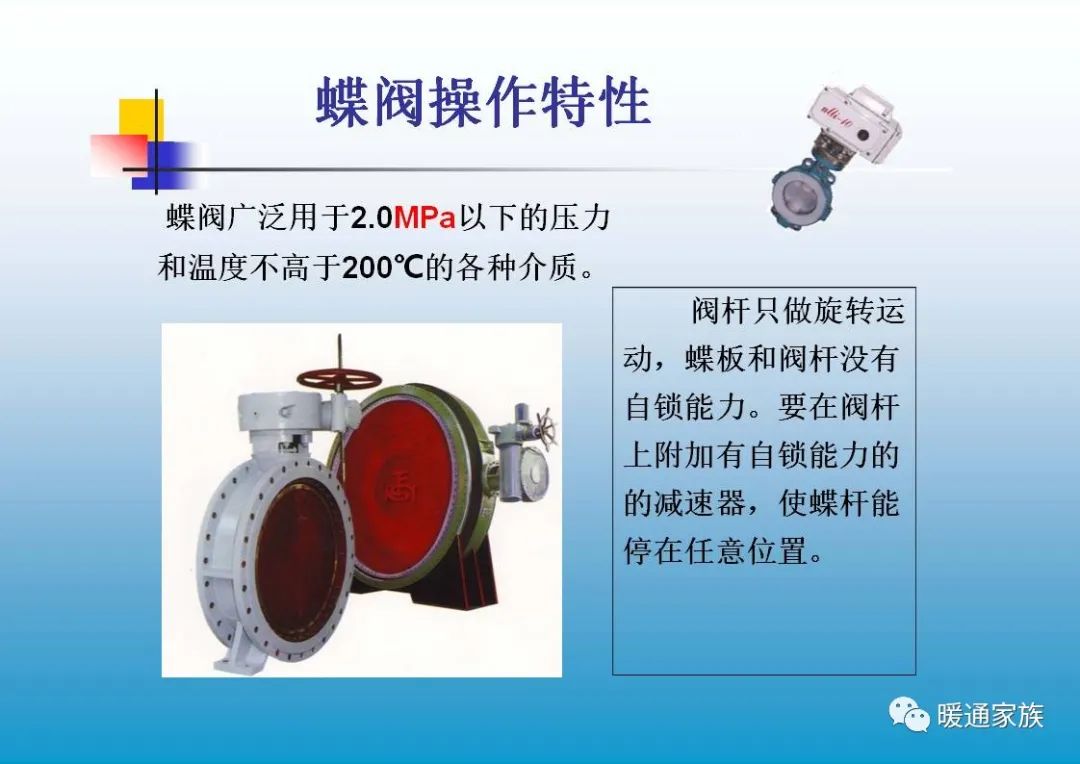 蝶阀操作特性

蝶阀广泛用于2.0MPa以下的压力和温度不高于200℃的各种介质。

阀杆只做旋转运动，蝶板和阀杆没有自锁能力。要在阀杆上附加有自锁能力的的减速器，使蝶杆能停在任意位置。

暖通家族